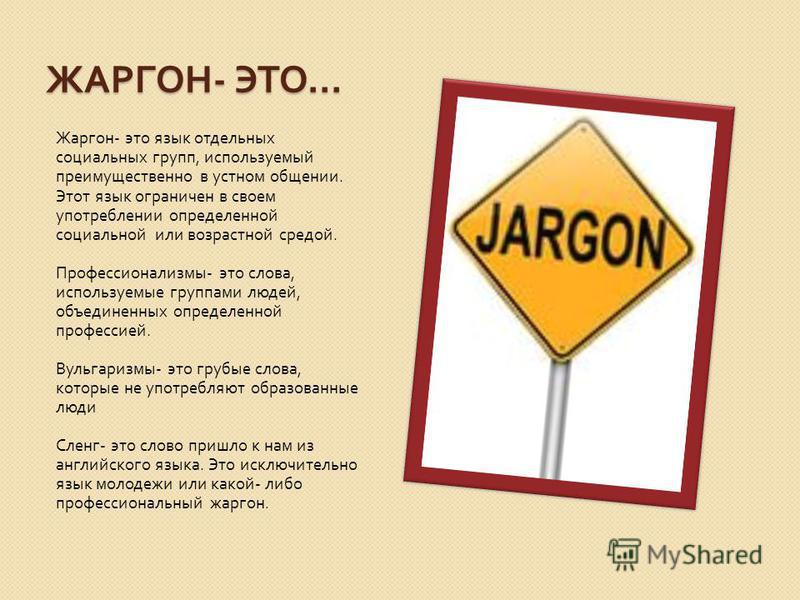 ЖАРГОН- ЭТО…

Жаргон- это язык отдельных социальных групп, используемый преимущественно в устном общении. Этот язык ограничен в своем употреблении определенной социальной или возрастной средой.

Профессионализмы- это слова, используемые группами людей, объединенных определенной профессией.

Вульгаризмы- это грубые слова, которые не употребляют образованные люди

Сленг- это слово пришло к нам из английского языка. Это исключительно язык молодежи или какой- либо профессиональный жаргон.

JARGON

MyShared